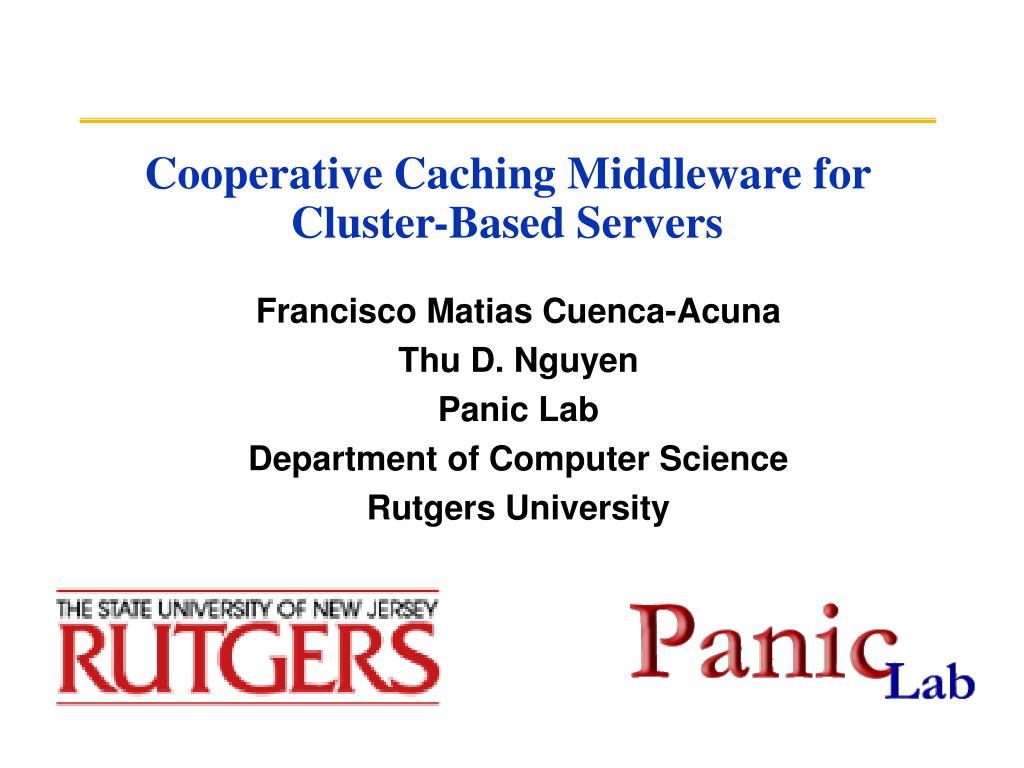 Cooperative Caching Middleware for Cluster-Based Servers

Francisco Matias Cuenca-Acuna
Thu D. Nguyen
Panic Lab
Department of Computer Science
Rutgers University

THE STATE UNIVERSITY OF NEW JERSEY
RUTGERS

Panic Lab